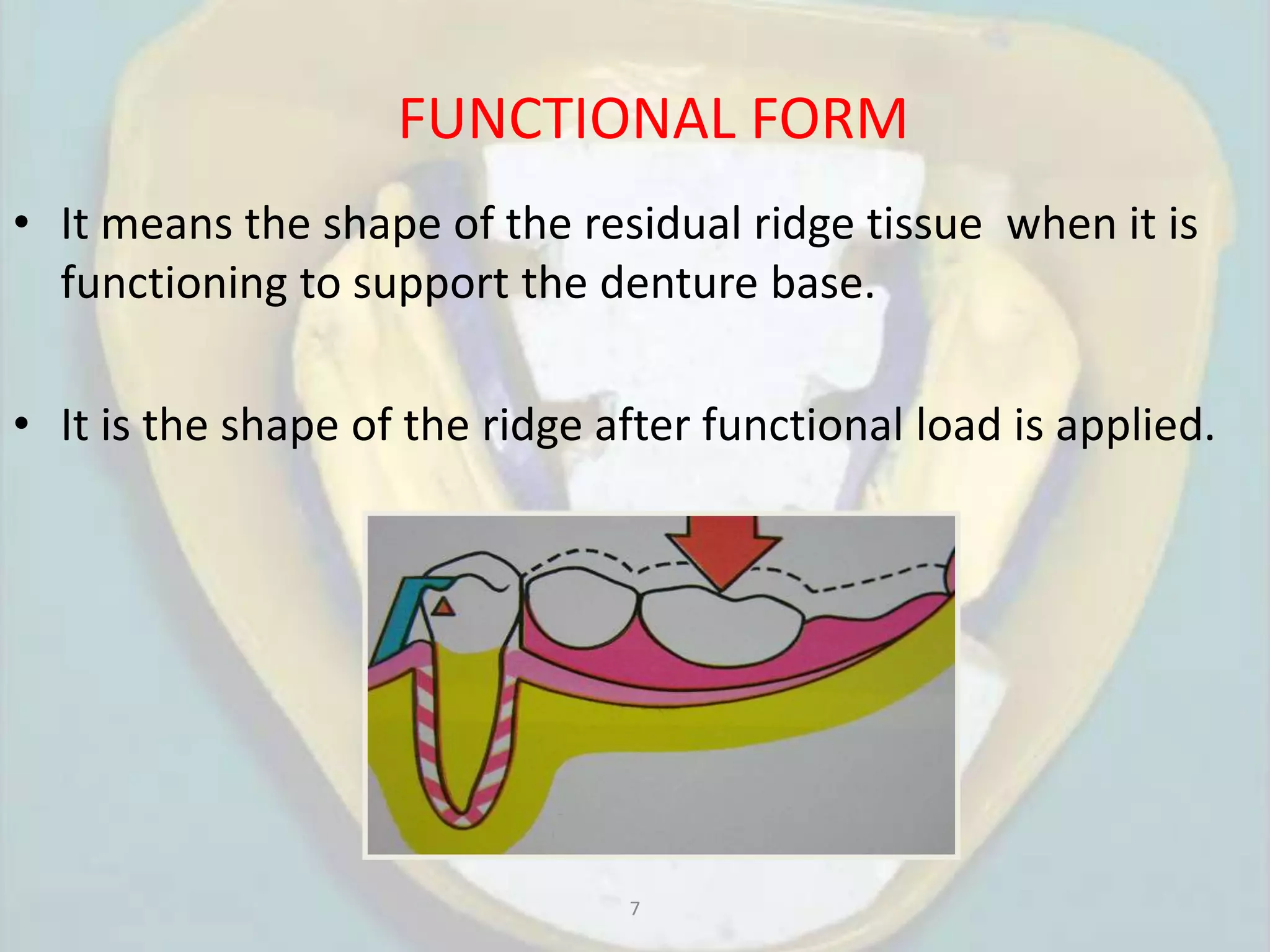 FUNCTIONAL FORM

• It means the shape of the residual ridge tissue when it is functioning to support the denture base.

• It is the shape of the ridge after functional load is applied.

7